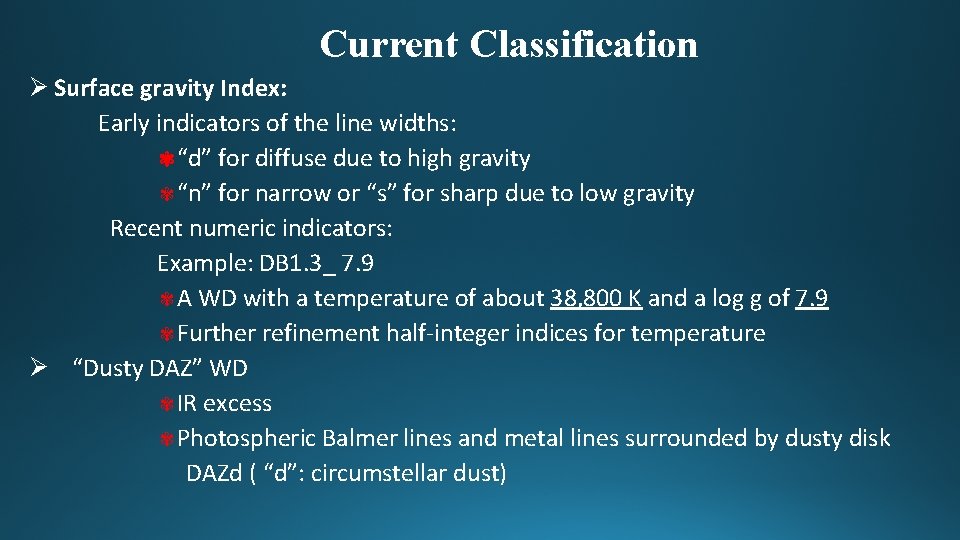 Current Classification

➢ Surface gravity Index:

Early indicators of the line widths:

“d” for diffuse due to high gravity

“n” for narrow or “s” for sharp due to low gravity

Recent numeric indicators:

Example: DB1.3_ 7.9

A WD with a temperature of about 38,800 K and a log g of 7.9

Further refinement half-integer indices for temperature

➢ “Dusty DAZ” WD

IR excess

Photospheric Balmer lines and metal lines surrounded by dusty disk

DAZd ( “d”: circumstellar dust)